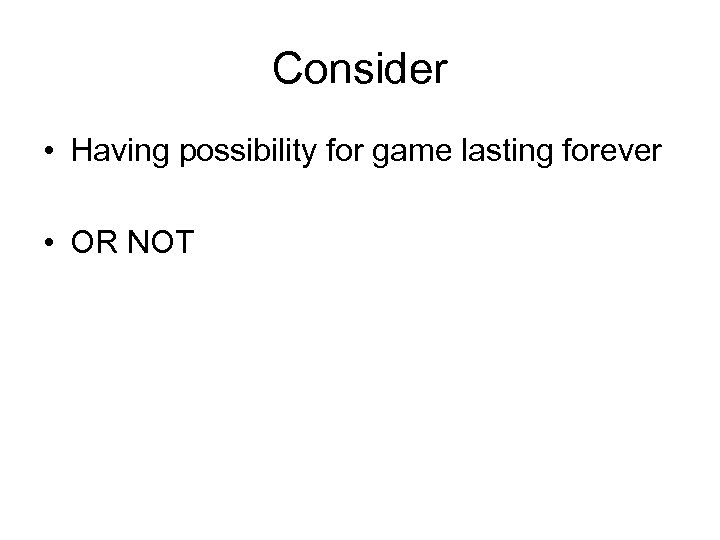 Consider

• Having possibility for game lasting forever

• OR NOT